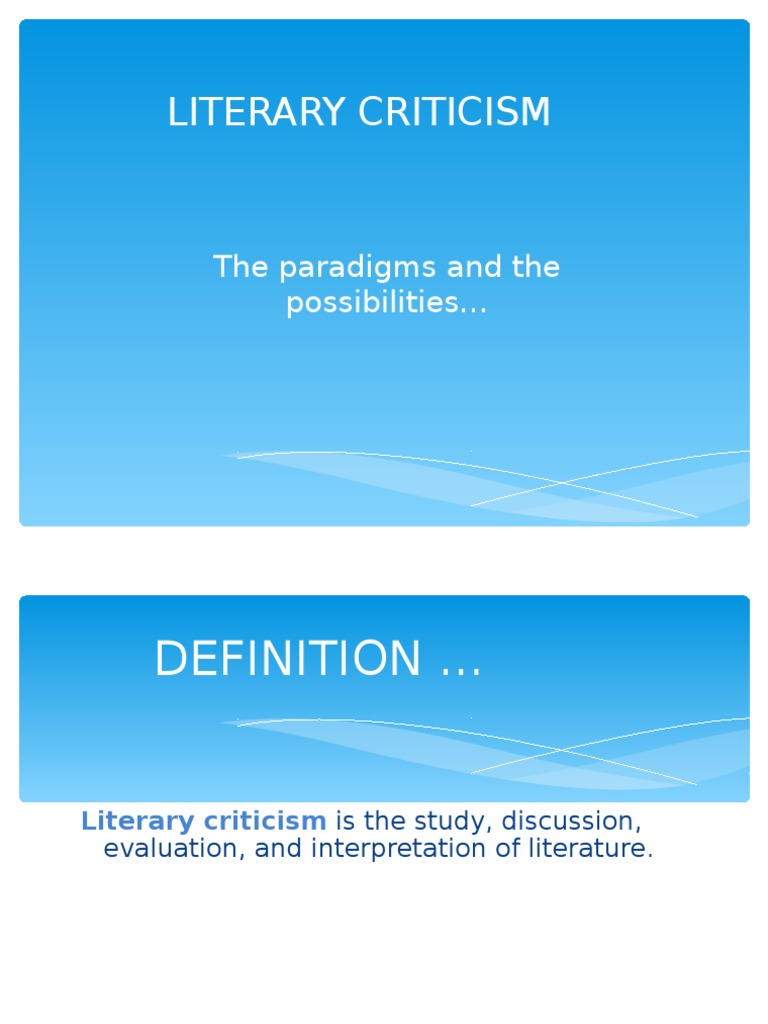 LITERARY CRITICISM

The paradigms and the possibilities…

DEFINITION …

Literary criticism is the study, discussion, evaluation, and interpretation of literature.